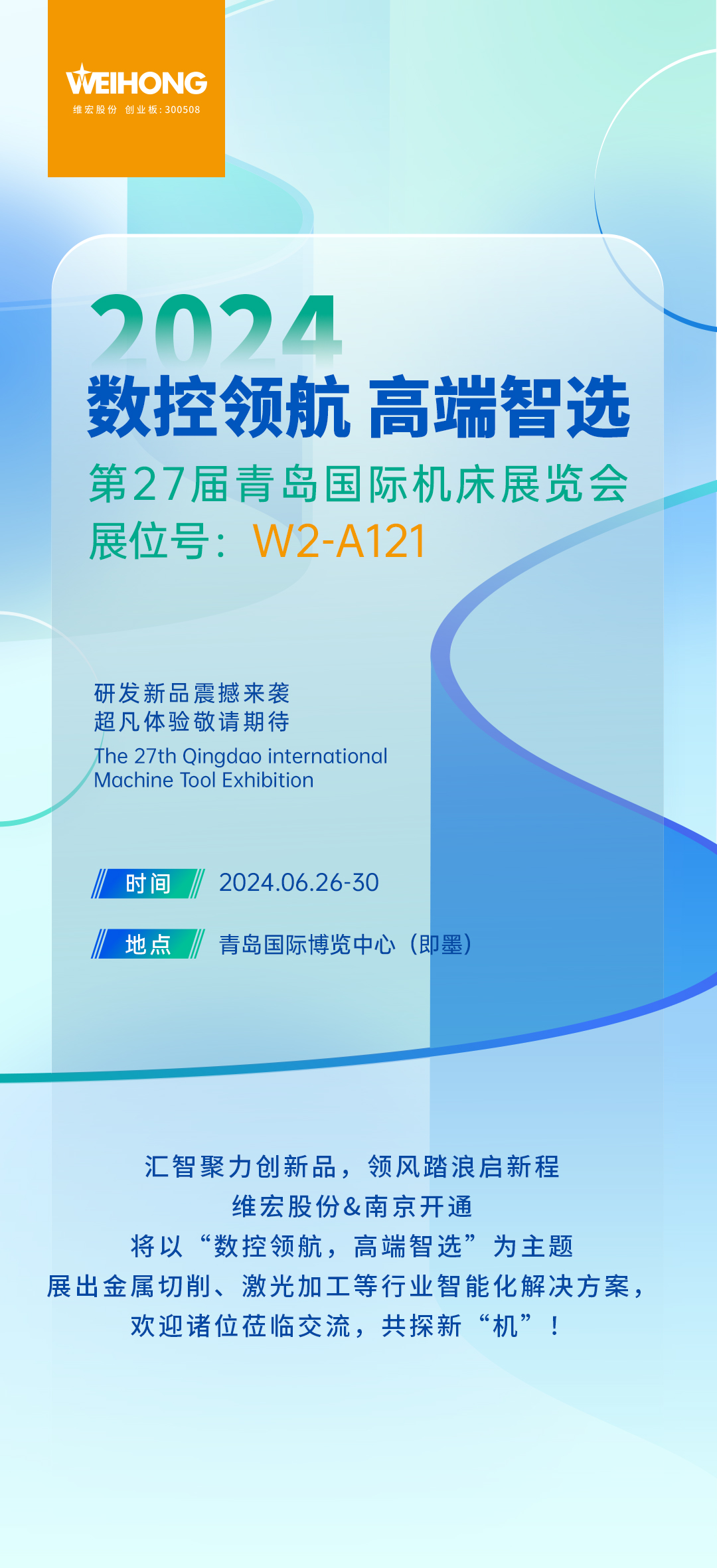 WEIHONG
维宏股份 创业板：300508

2024
数控领航 高端智选
第27届青岛国际机床展览会
展位号：W2-A121

研发新品震撼来袭
超凡体验敬请期待
The 27th Qingdao international Machine Tool Exhibition

时间 2024.06.26-30

地点 青岛国际博览中心（即墨）

汇智聚力创新品，领风踏浪启新程
维宏股份&南京开通
将以“数控领航，高端智选”为主题
展出金属切削、激光加工等行业智能化解决方案，
欢迎诸位莅临交流，共探新“机”！